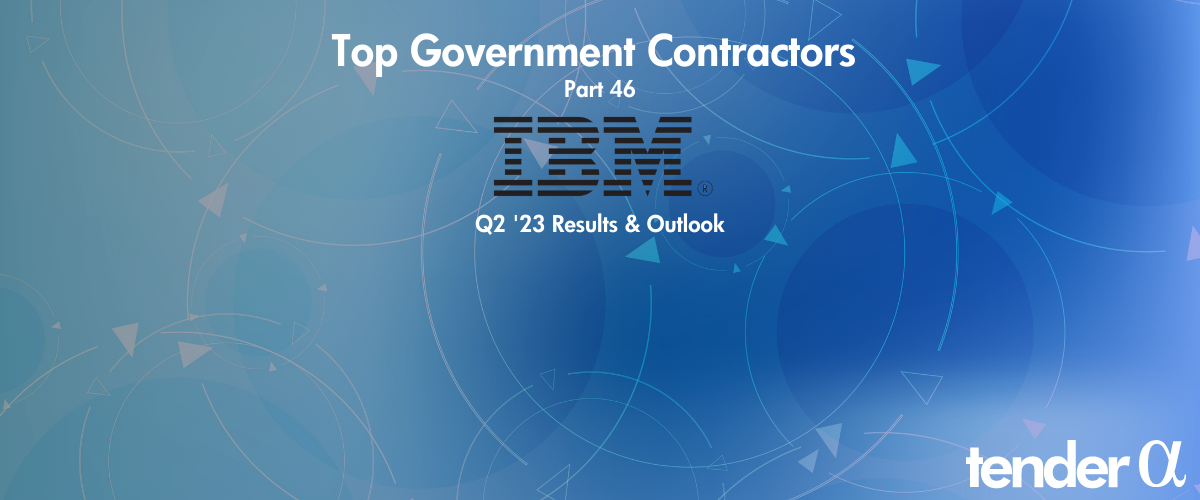 Top Government Contractors
Part 46
IBM®
Q2 '23 Results & Outlook

tender α